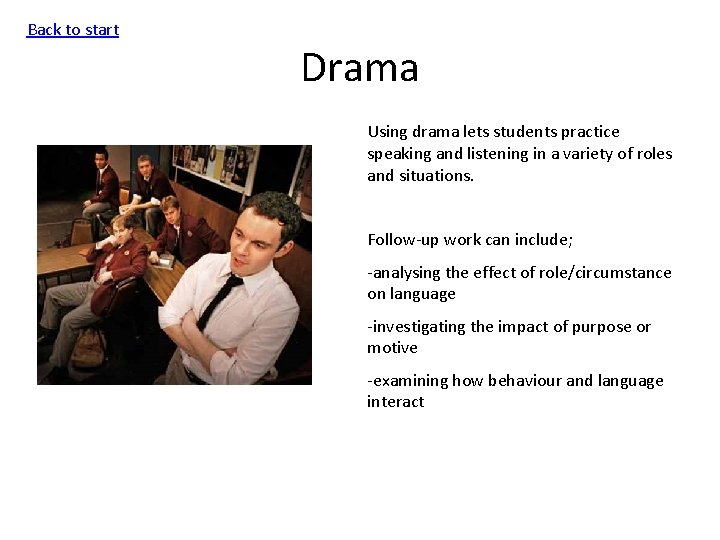 Back to start

Drama

Using drama lets students practice speaking and listening in a variety of roles and situations.

Follow-up work can include;

-analysing the effect of role/circumstance on language

-investigating the impact of purpose or motive

-examining how behaviour and language interact